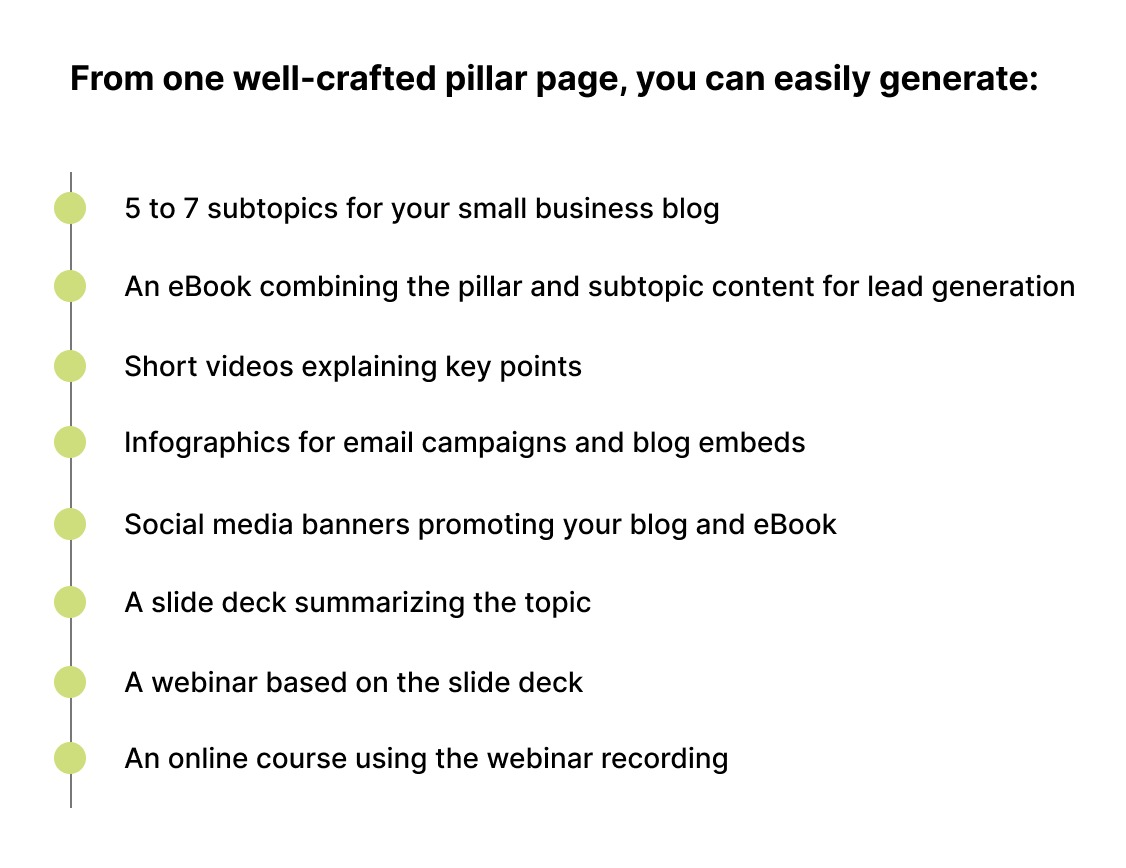 From one well-crafted pillar page, you can easily generate:

5 to 7 subtopics for your small business blog

An eBook combining the pillar and subtopic content for lead generation

Short videos explaining key points

Infographics for email campaigns and blog embeds

Social media banners promoting your blog and eBook

A slide deck summarizing the topic

A webinar based on the slide deck

An online course using the webinar recording